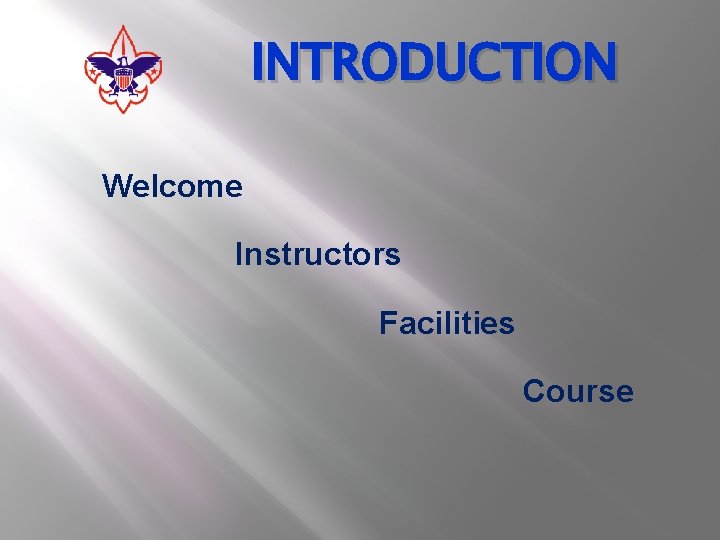 INTRODUCTION

Welcome

Instructors

Facilities

Course